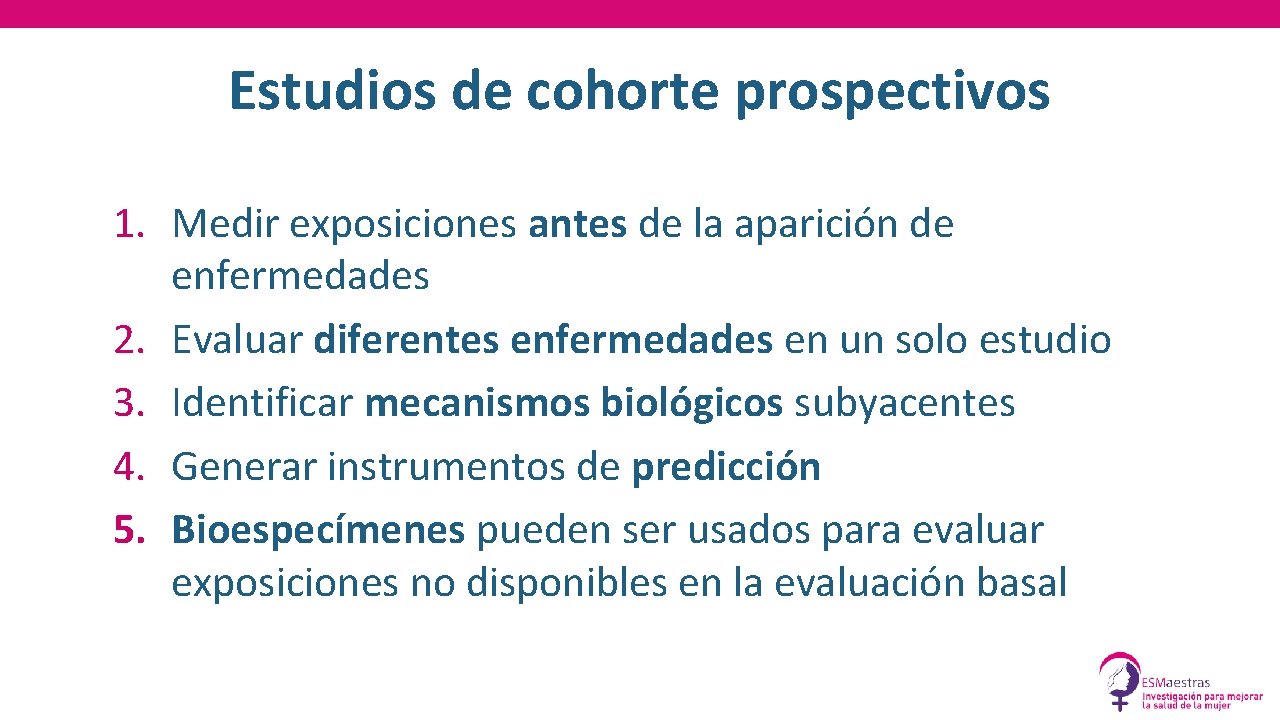 Estudios de cohorte prospectivos

1. Medir exposiciones antes de la aparición de enfermedades
2. Evaluar diferentes enfermedades en un solo estudio
3. Identificar mecanismos biológicos subyacentes
4. Generar instrumentos de predicción
5. Bioespecímenes pueden ser usados para evaluar exposiciones no disponibles en la evaluación basal

ESMaestras
Investigación para mejorar la salud de la mujer